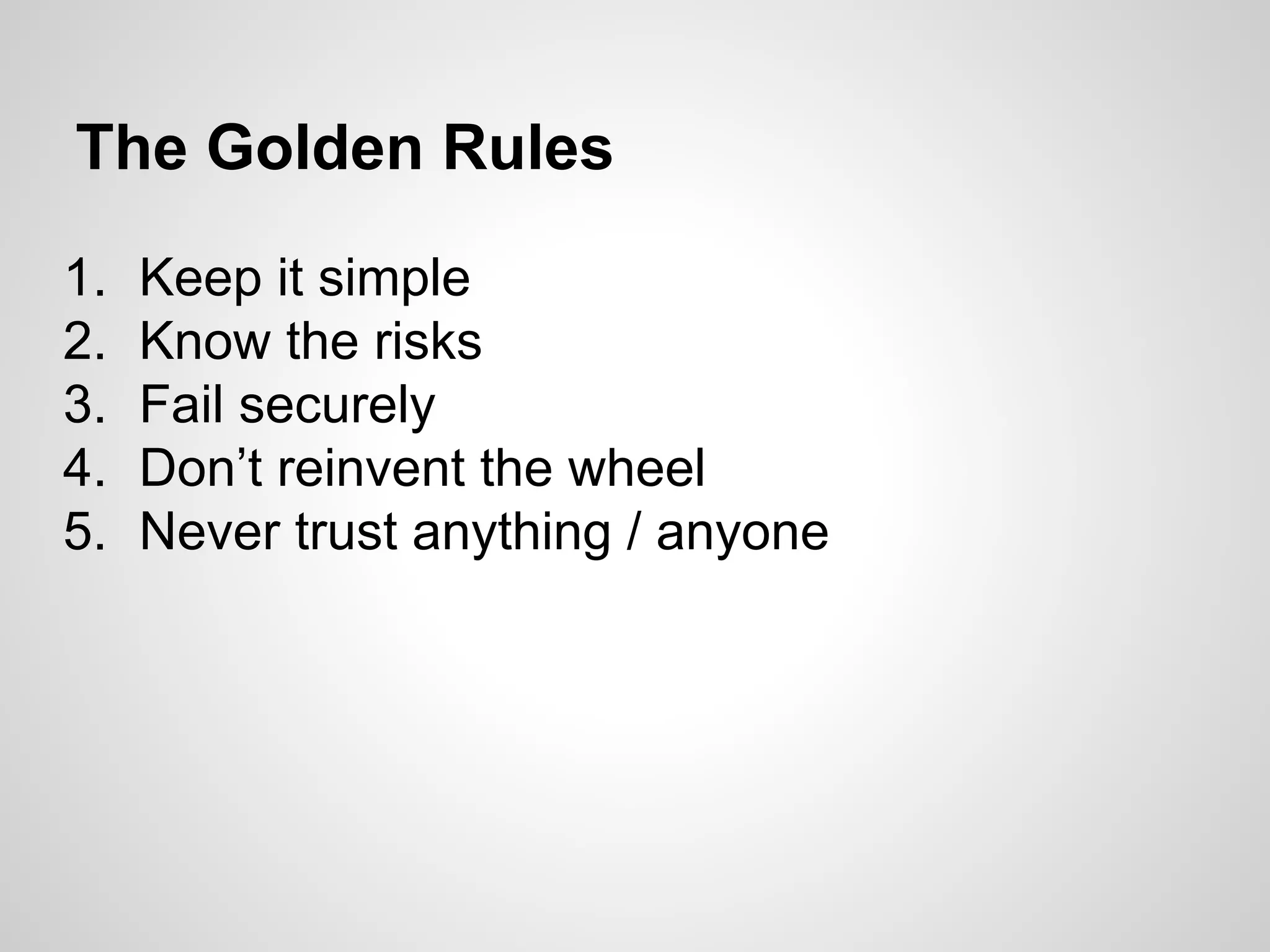 The Golden Rules

1. Keep it simple
2. Know the risks
3. Fail securely
4. Don’t reinvent the wheel
5. Never trust anything / anyone